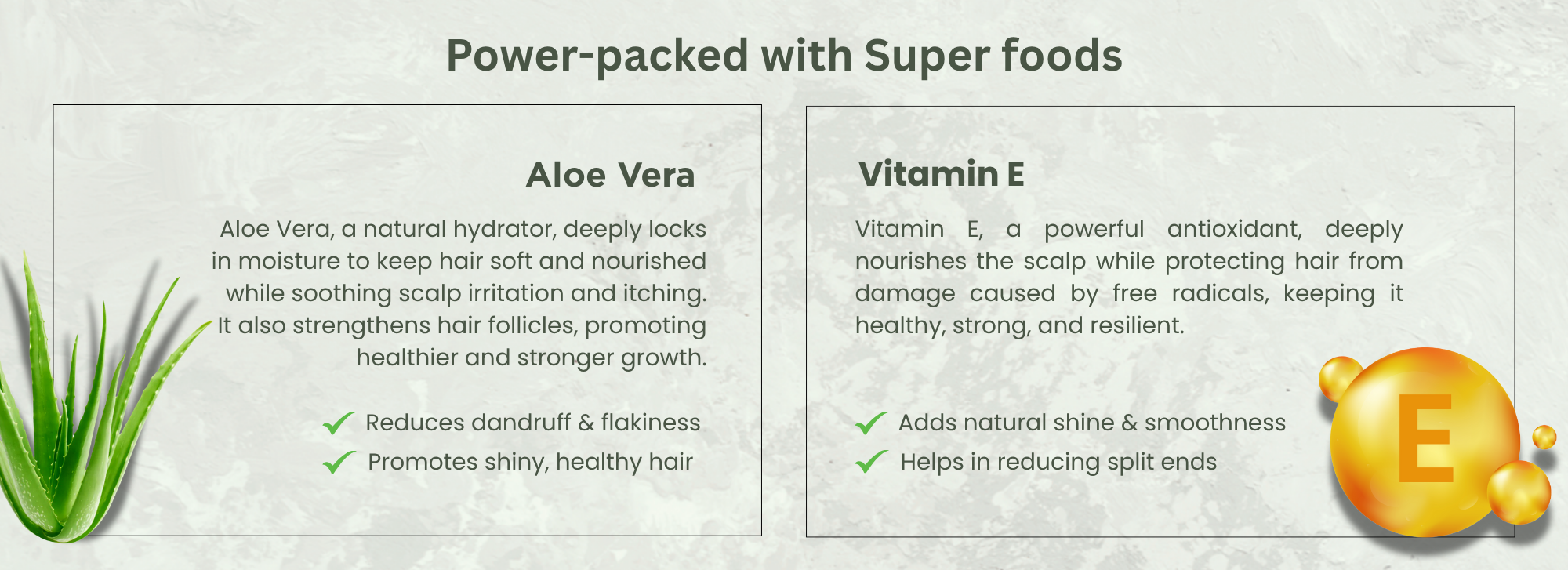 Power-packed with Super foods

Aloe Vera

Aloe Vera, a natural hydrator, deeply locks in moisture to keep hair soft and nourished while soothing scalp irritation and itching. It also strengthens hair follicles, promoting healthier and stronger growth.

Reduces dandruff & flakiness
Promotes shiny, healthy hair

Vitamin E

Vitamin E, a powerful antioxidant, deeply nourishes the scalp while protecting hair from damage caused by free radicals, keeping it healthy, strong, and resilient.

Adds natural shine & smoothness
Helps in reducing split ends

E